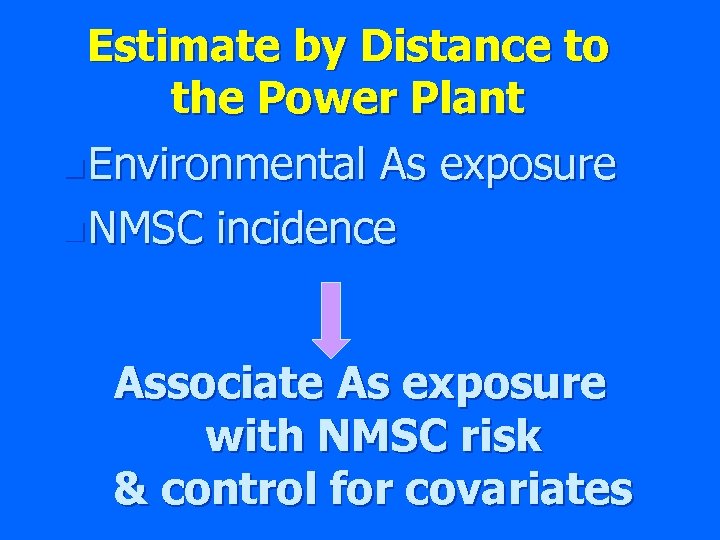 Estimate by Distance to the Power Plant

Environmental As exposure

NMSC incidence

Associate As exposure with NMSC risk & control for covariates